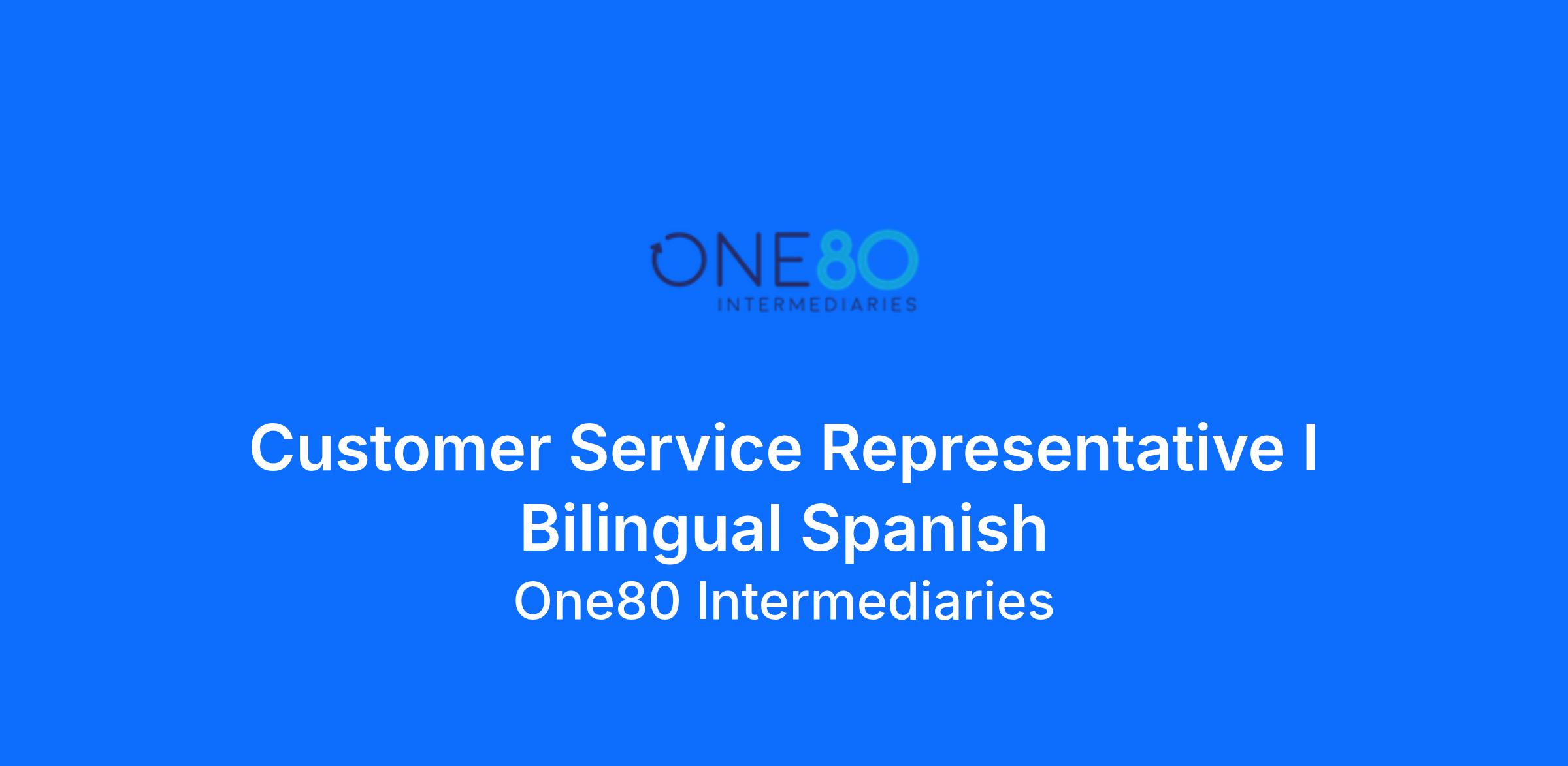 ONE80
INTERMEDIARIES

Customer Service Representative I Bilingual Spanish
One80 Intermediaries